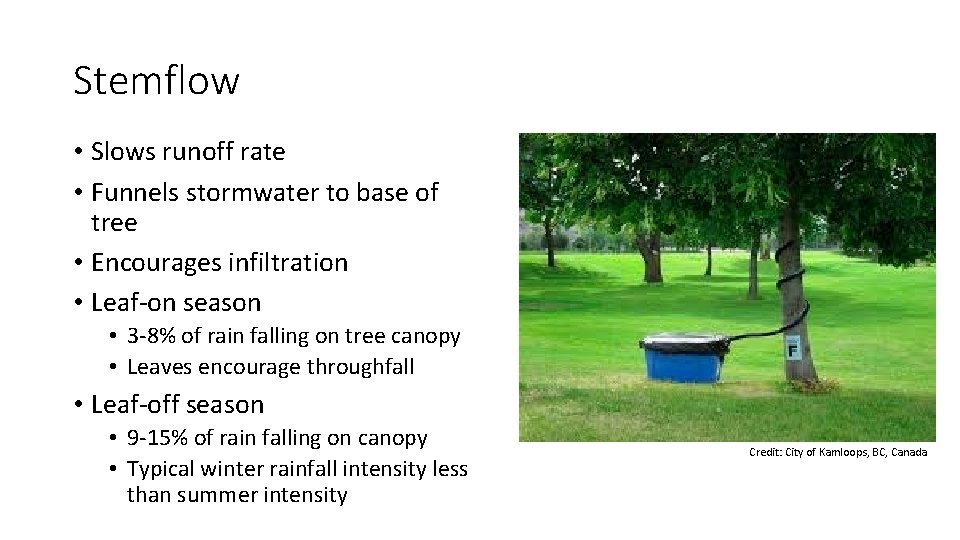 Stemflow

• Slows runoff rate
• Funnels stormwater to base of tree
• Encourages infiltration
• Leaf-on season
  • 3-8% of rain falling on tree canopy
  • Leaves encourage throughfall
• Leaf-off season
  • 9-15% of rain falling on canopy
  • Typical winter rainfall intensity less than summer intensity

F

Credit: City of Kamloops, BC, Canada